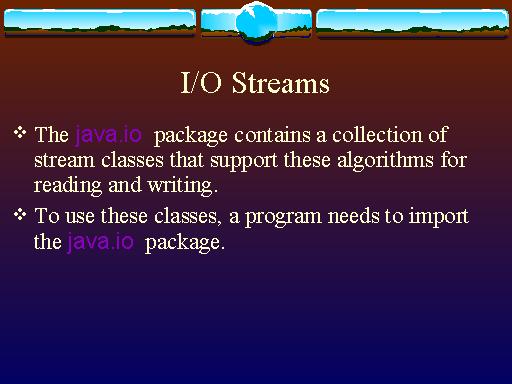 I/O Streams

❖ The java.io package contains a collection of stream classes that support these algorithms for reading and writing.

❖ To use these classes, a program needs to import the java.io package.